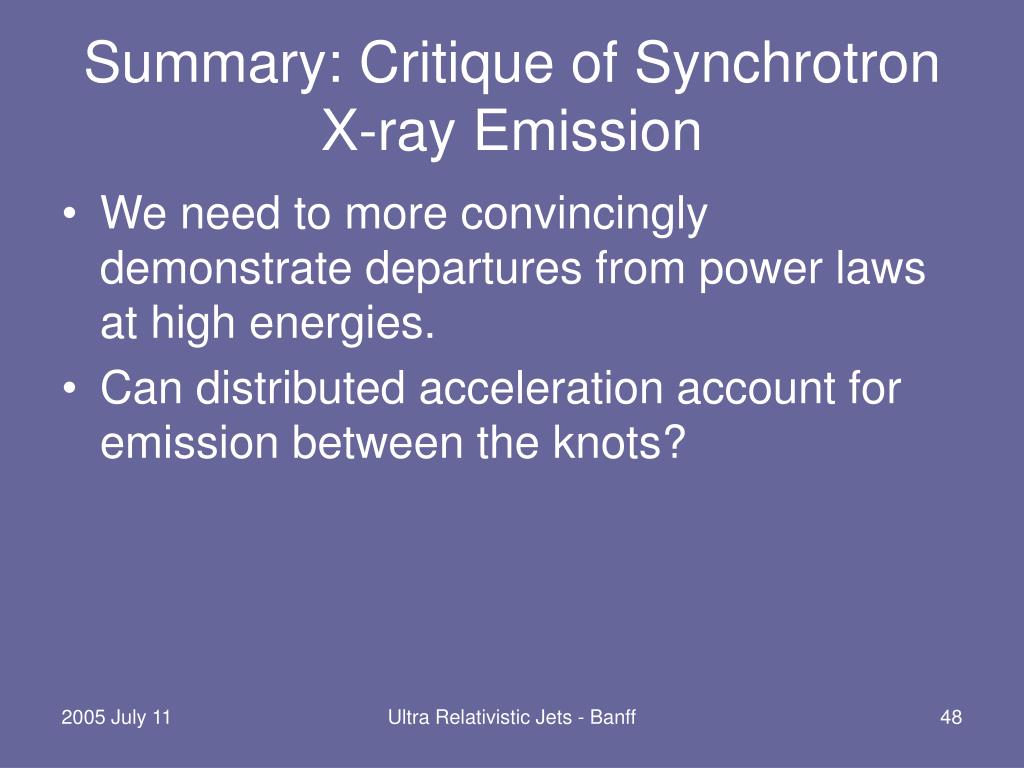 Summary: Critique of Synchrotron X-ray Emission

• We need to more convincingly demonstrate departures from power laws at high energies.
• Can distributed acceleration account for emission between the knots?

2005 July 11

Ultra Relativistic Jets - Banff

48